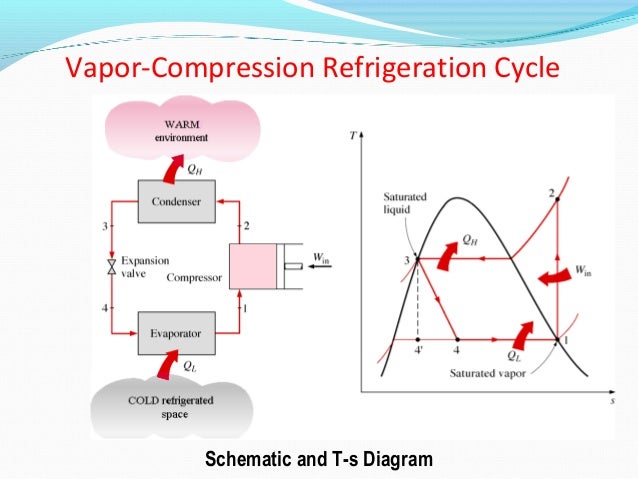 Vapor-Compression Refrigeration Cycle

WARM environment

$Q_H$

Condenser

3

2

Expansion valve

Compressor

$W_{in}$

4

1

Evaporator

$Q_L$

COLD refrigerated space

$T$

Saturated liquid

2

$Q_H$

3

$W_{in}$

4'

4

$Q_L$

1

Saturated vapor

$s$

Schematic and T-s Diagram